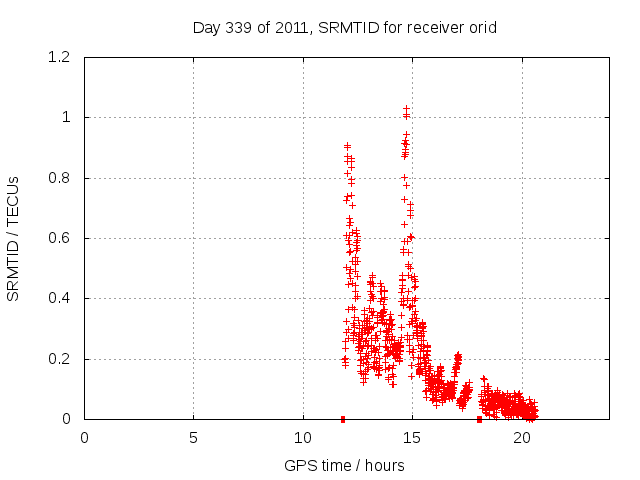 Day 339 of 2011, SRMTID for receiver orid

SRMTID / TECUs

1.2
1
0.8
0.6
0.4
0.2
0

0 5 10 15 20

GPS time / hours